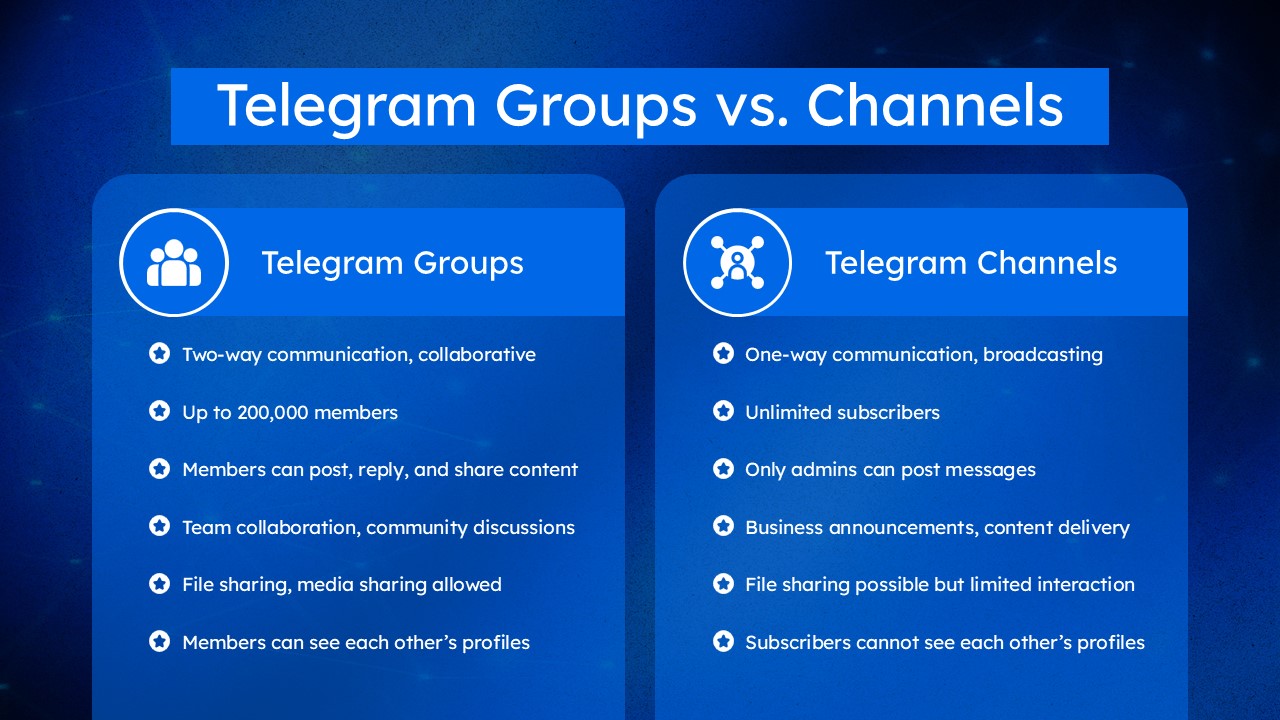 Telegram Groups vs. Channels

Telegram Groups

Two-way communication, collaborative

Up to 200,000 members

Members can post, reply, and share content

Team collaboration, community discussions

File sharing, media sharing allowed

Members can see each other's profiles

Telegram Channels

One-way communication, broadcasting

Unlimited subscribers

Only admins can post messages

Business announcements, content delivery

File sharing possible but limited interaction

Subscribers cannot see each other's profiles